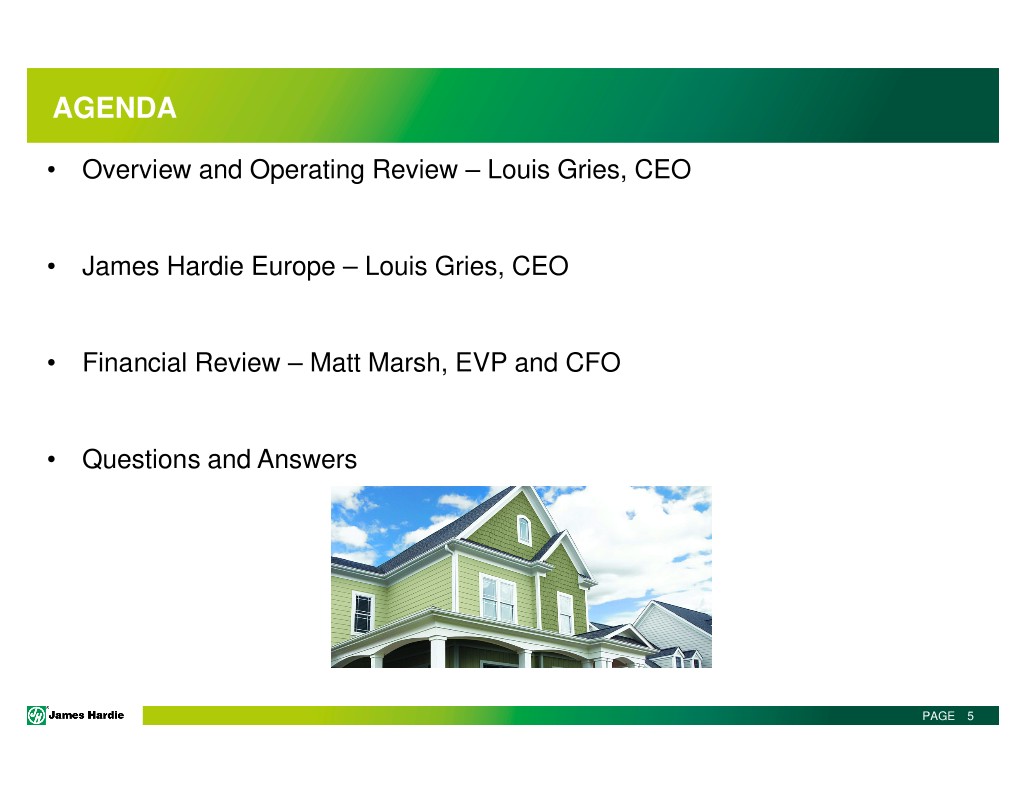 AGENDA

• Overview and Operating Review – Louis Gries, CEO

• James Hardie Europe – Louis Gries, CEO

• Financial Review – Matt Marsh, EVP and CFO

• Questions and Answers

James Hardie

PAGE 5